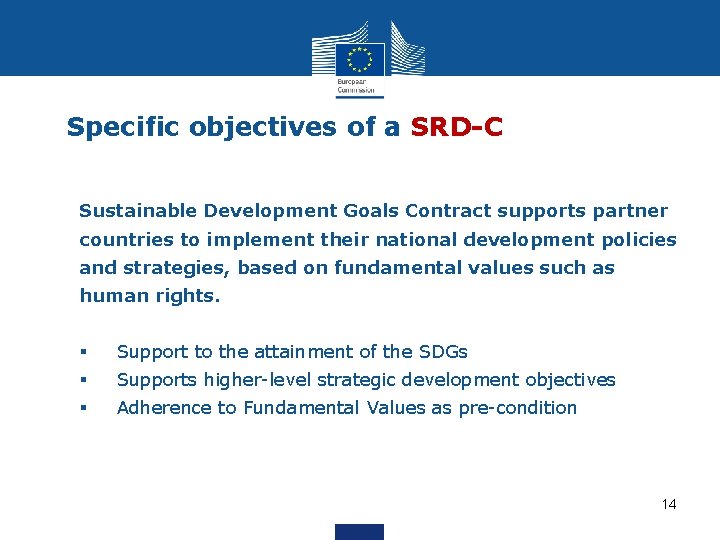 European Commission

Specific objectives of a SRD-C

Sustainable Development Goals Contract supports partner countries to implement their national development policies and strategies, based on fundamental values such as human rights.

▪ Support to the attainment of the SDGs
▪ Supports higher-level strategic development objectives
▪ Adherence to Fundamental Values as pre-condition

14